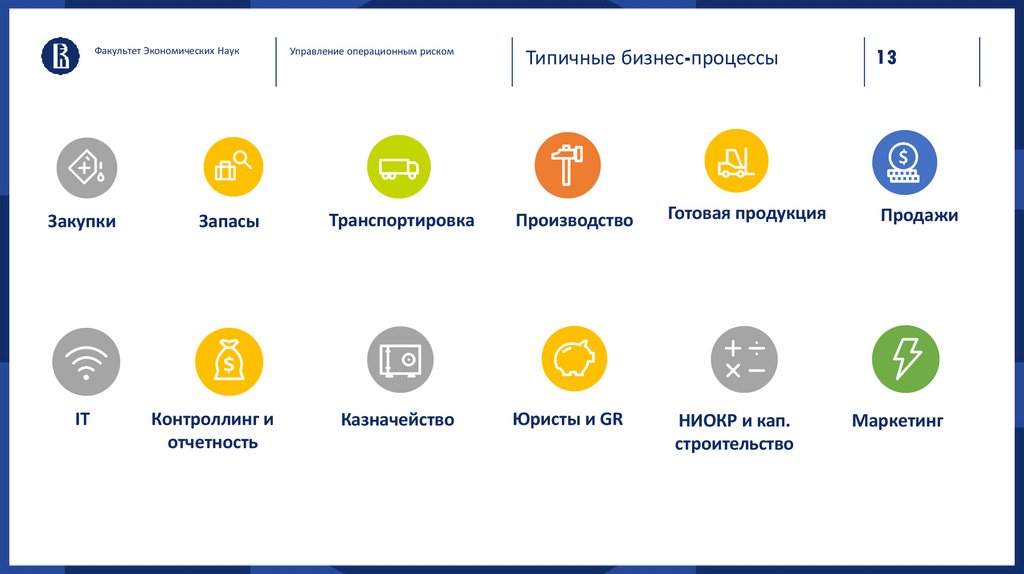 Факультет Экономических Наук

Управление операционным риском

Типичные бизнес-процессы

13

Закупки

Запасы

Транспортировка

Производство

Готовая продукция

Продажи

IT

Контроллинг и отчетность

Казначейство

Юристы и GR

НИОКР и кап. строительство

Маркетинг